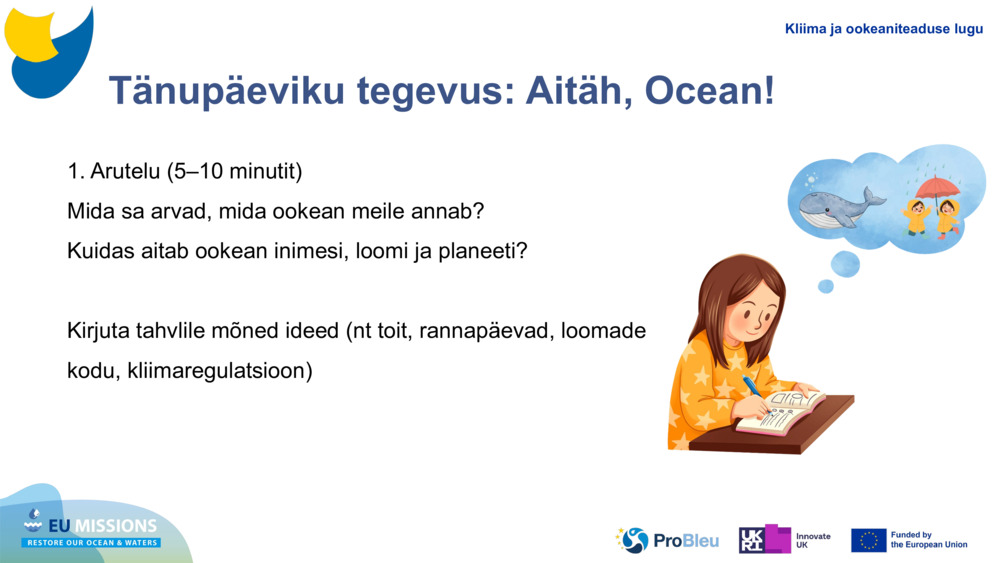 Kliima ja ookeaniteaduse lugu

Tänupäeviku tegevus: Aitäh, Ocean!

1. Arutelu (5–10 minutit)
Mida sa arvad, mida ookean meile annab?
Kuidas aitab ookean inimesi, loomi ja planeeti?

Kirjuta tahvlile mõned ideed (nt toit, rannapäevad, loomade kodu, kliimaregulatsioon)

EU MISSIONS
RESTORE OUR OCEAN & WATERS

ProBleu

UKRI Innovate UK

Funded by the European Union